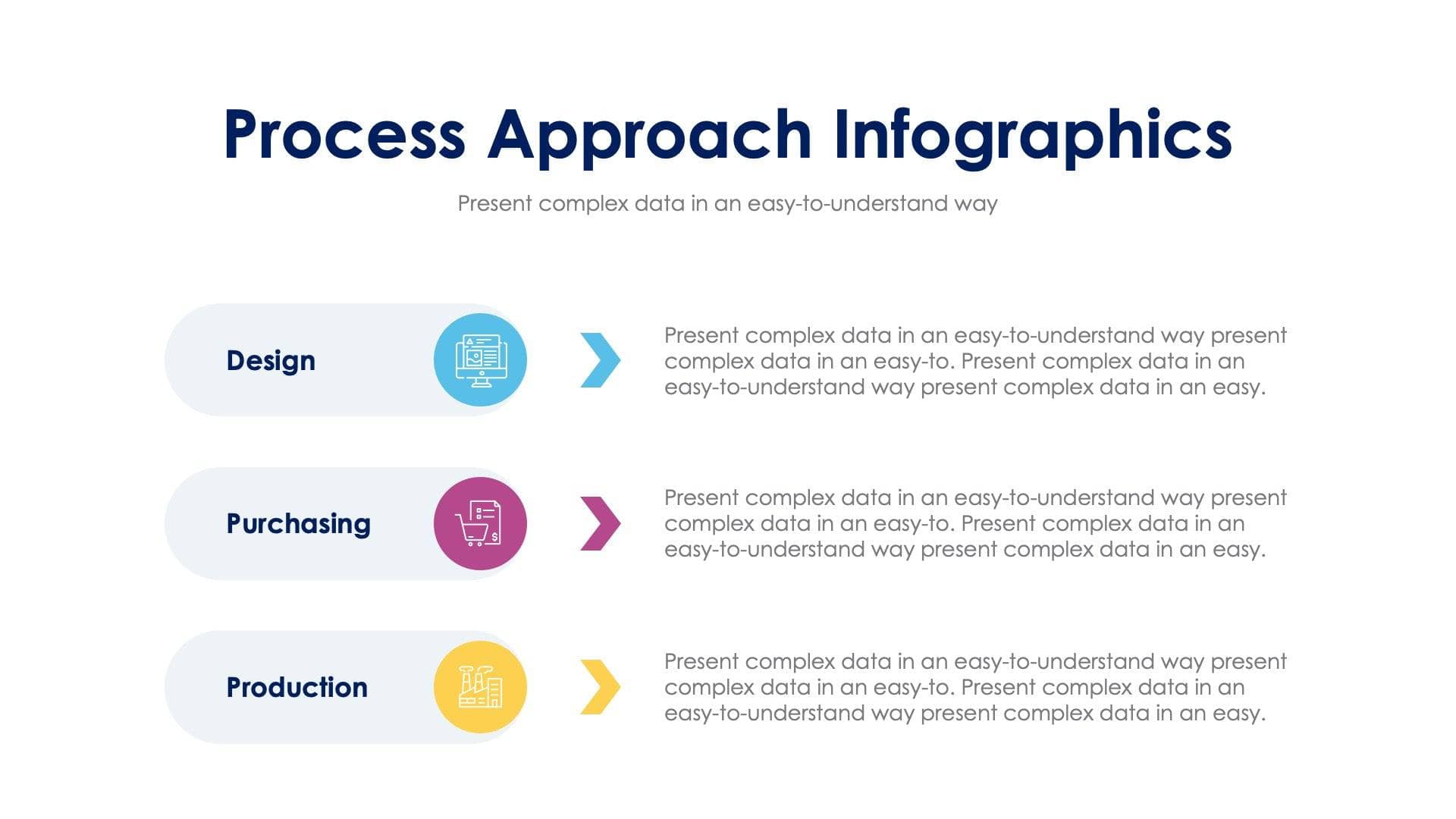 Process Approach Infographics

Present complex data in an easy-to-understand way

Design

Present complex data in an easy-to-understand way present complex data in an easy-to. Present complex data in an easy-to-understand way present complex data in an easy.

Purchasing

Present complex data in an easy-to-understand way present complex data in an easy-to. Present complex data in an easy-to-understand way present complex data in an easy.

Production

Present complex data in an easy-to-understand way present complex data in an easy-to. Present complex data in an easy-to-understand way present complex data in an easy.